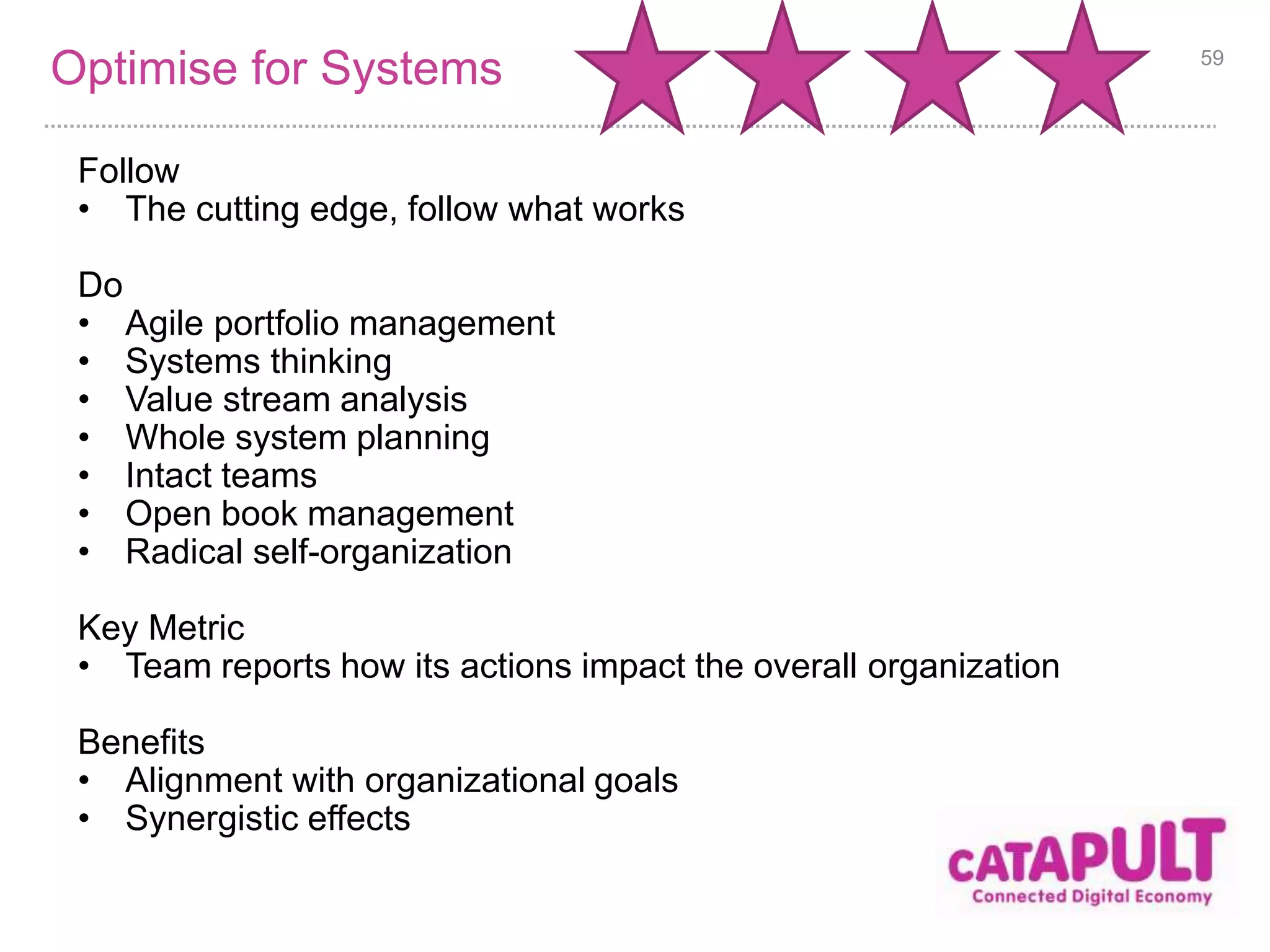 Optimise for Systems

59

Follow
• The cutting edge, follow what works

Do
• Agile portfolio management
• Systems thinking
• Value stream analysis
• Whole system planning
• Intact teams
• Open book management
• Radical self-organization

Key Metric
• Team reports how its actions impact the overall organization

Benefits
• Alignment with organizational goals
• Synergistic effects

CATAPULT
Connected Digital Economy